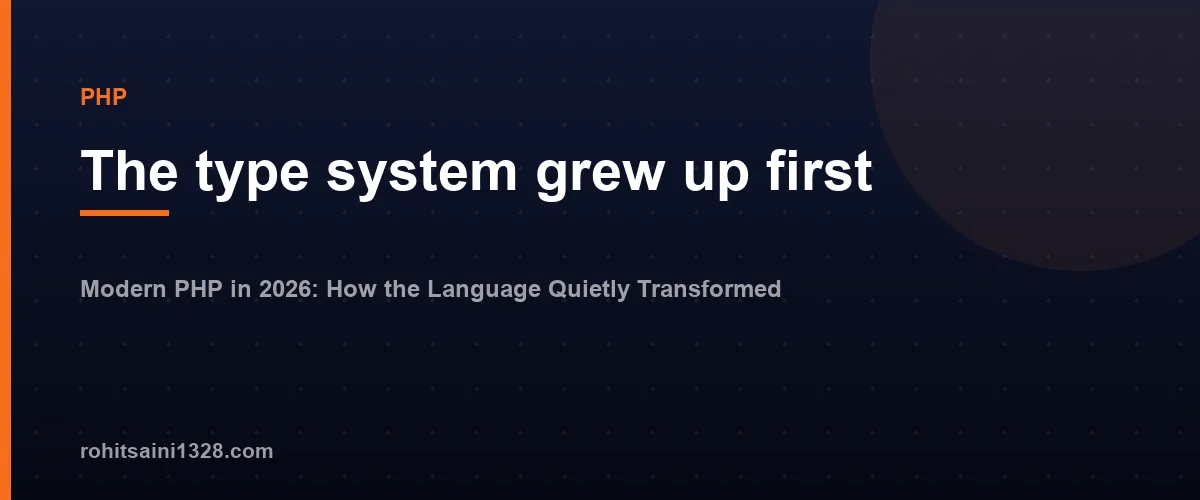 PHP

The type system grew up first

Modern PHP in 2026: How the Language Quietly Transformed

rohitsaini1328.com